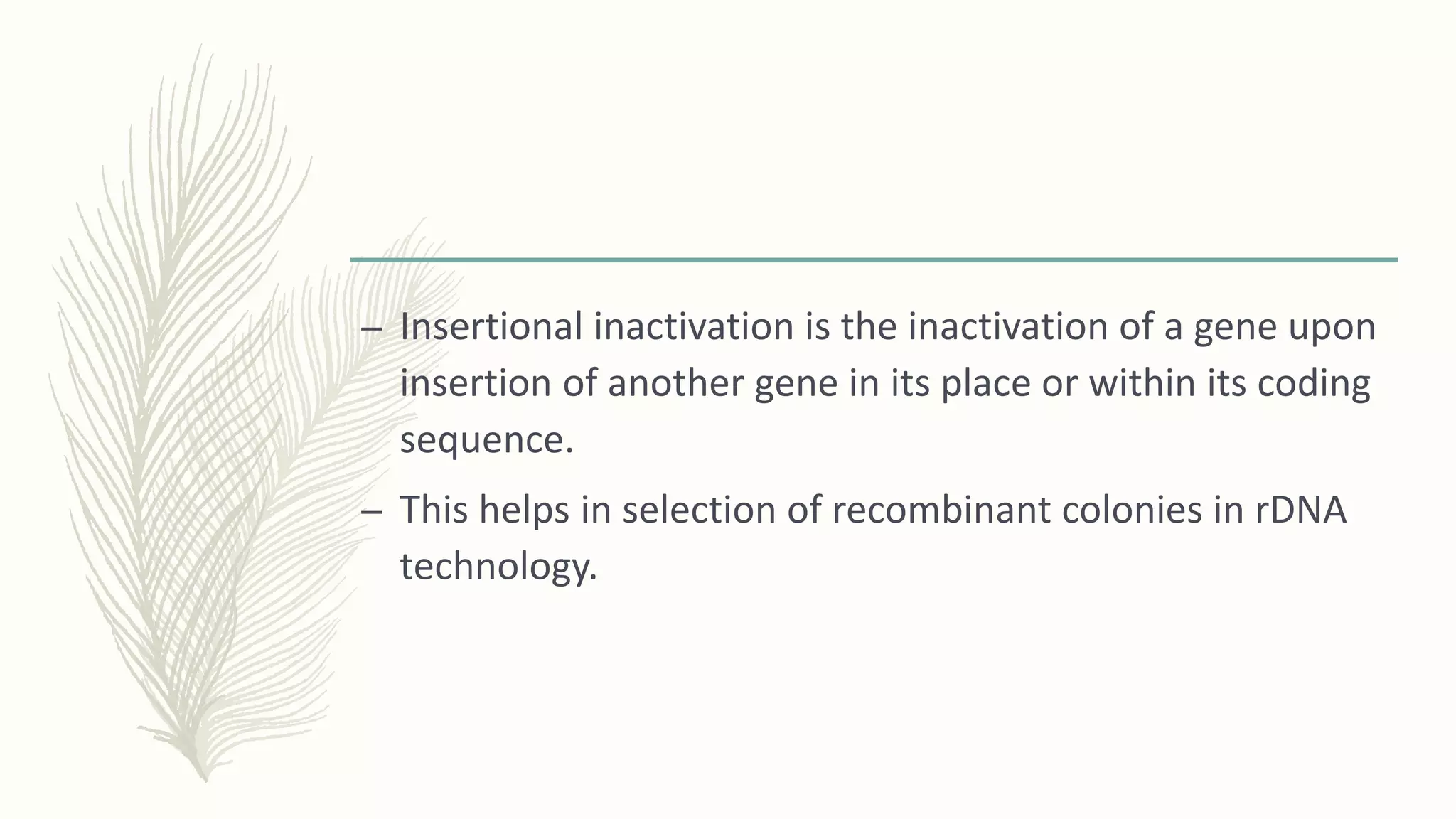 – Insertional inactivation is the inactivation of a gene upon insertion of another gene in its place or within its coding sequence.

– This helps in selection of recombinant colonies in rDNA technology.